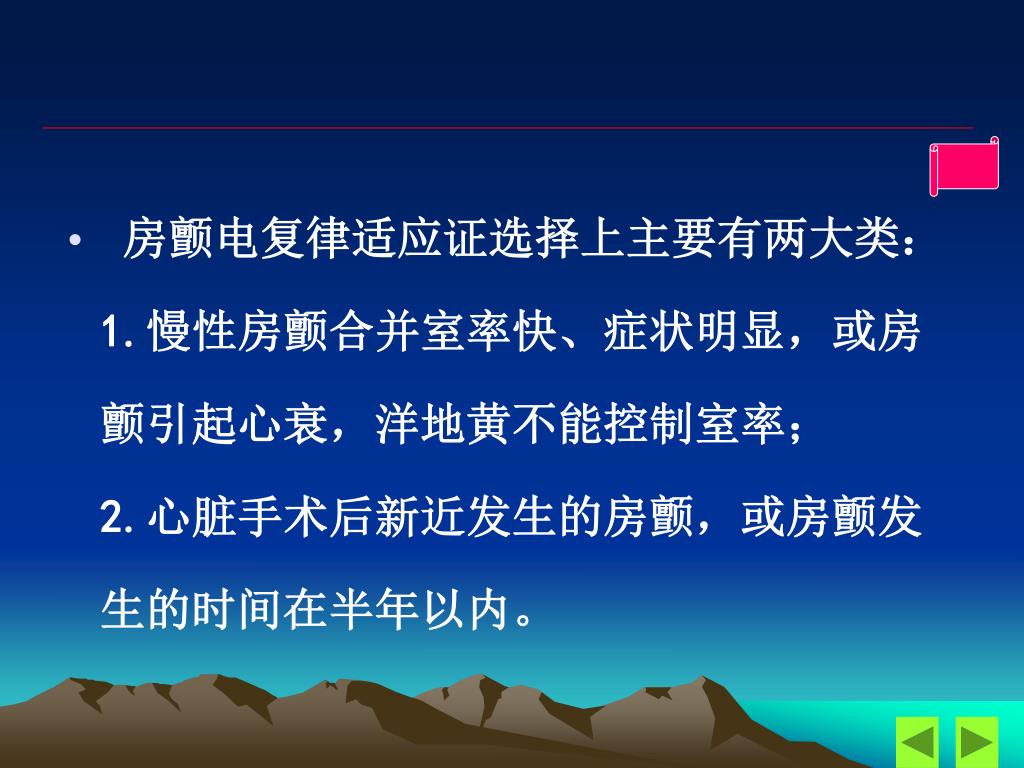 • 房颤电复律适应证选择上主要有两大类：

1. 慢性房颤合并室率快、症状明显，或房颤引起心衰，洋地黄不能控制室率；

2. 心脏手术后新近发生的房颤，或房颤发生的时间在半年以内。